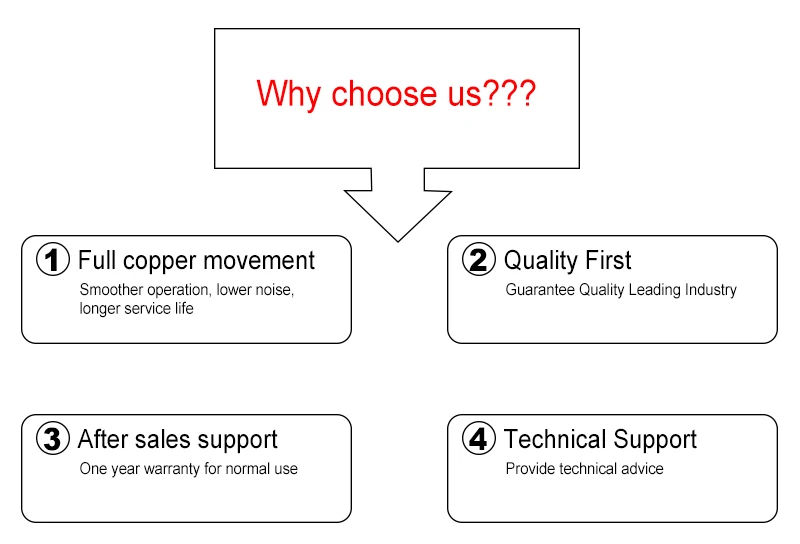 Why choose us???

1 Full copper movement
Smoother operation, lower noise, longer service life

2 Quality First
Guarantee Quality Leading Industry

3 After sales support
One year warranty for normal use

4 Technical Support
Provide technical advice